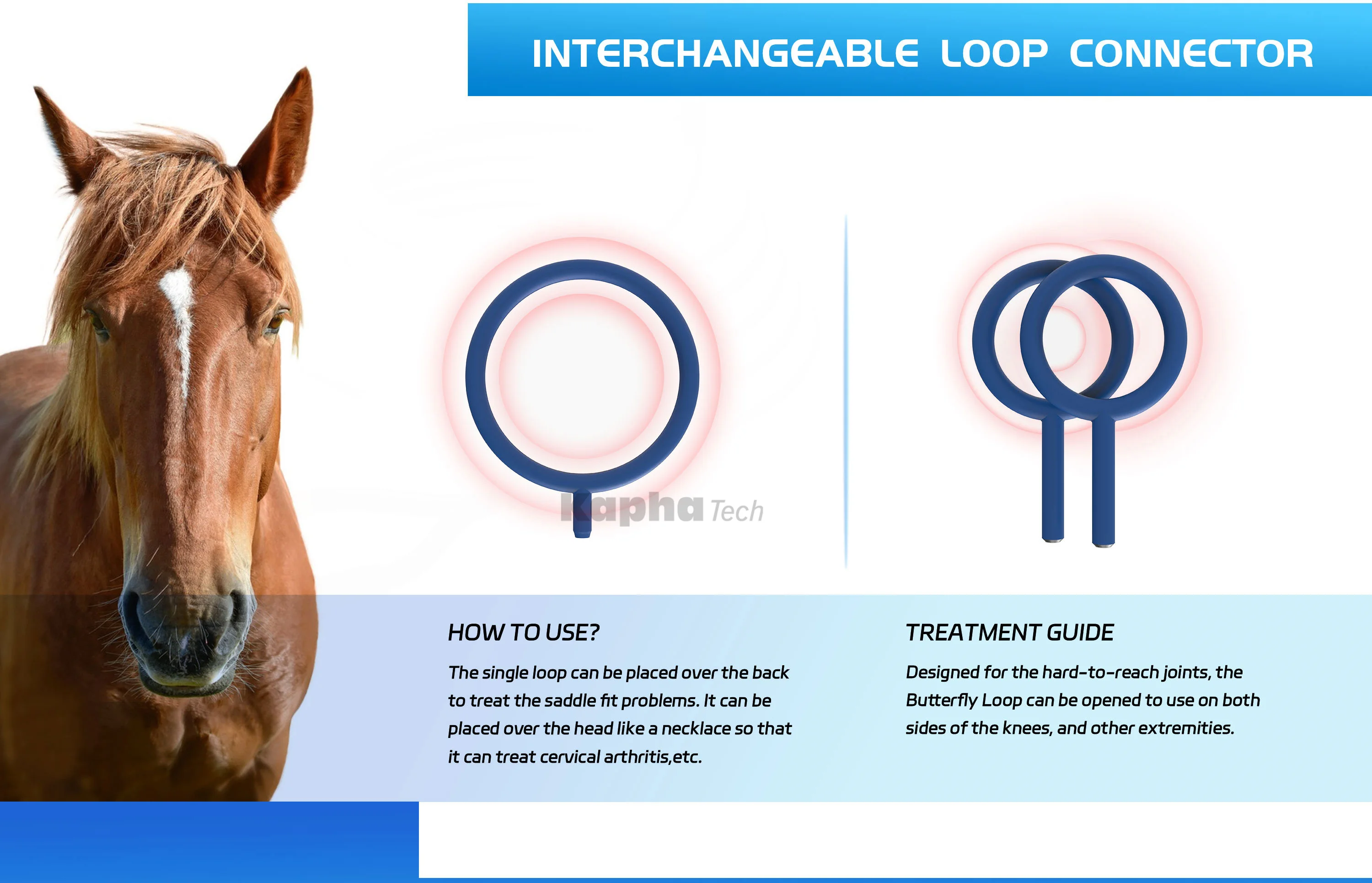 INTERCHANGEABLE LOOP CONNECTOR

Kapha Tech

HOW TO USE?

The single loop can be placed over the back to treat the saddle fit problems. It can be placed over the head like a necklace so that it can treat cervical arthritis,etc.

TREATMENT GUIDE

Designed for the hard-to-reach joints, the Butterfly Loop can be opened to use on both sides of the knees, and other extremities.